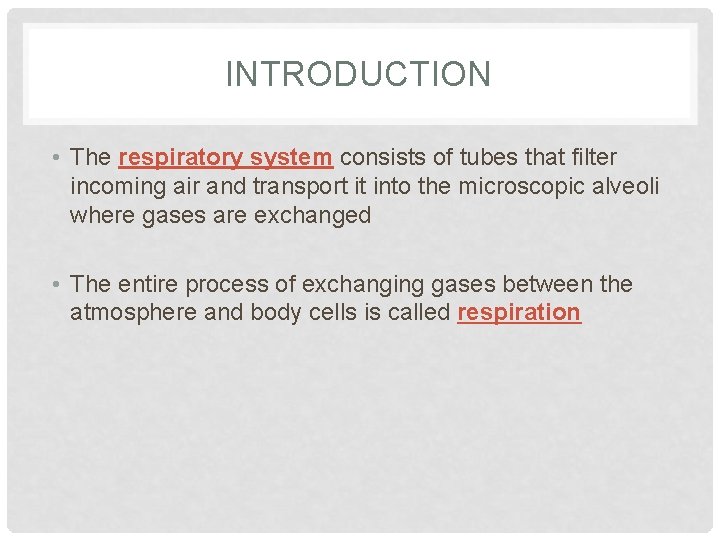 INTRODUCTION

• The respiratory system consists of tubes that filter incoming air and transport it into the microscopic alveoli where gases are exchanged

• The entire process of exchanging gases between the atmosphere and body cells is called respiration